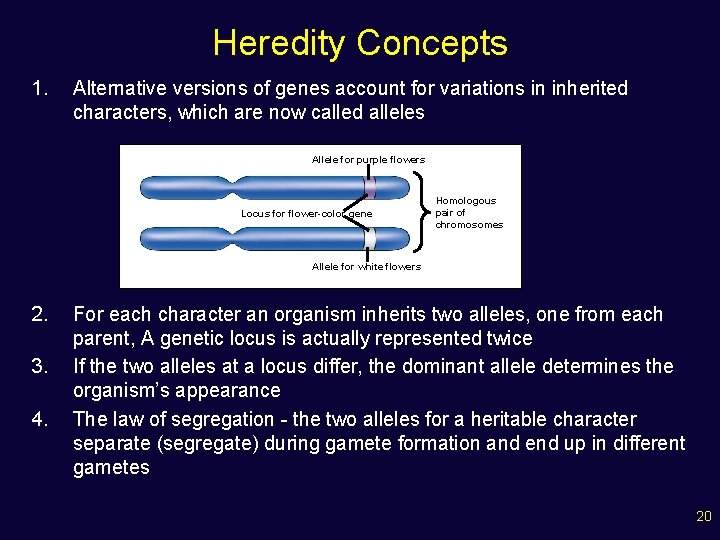 Heredity Concepts

1. Alternative versions of genes account for variations in inherited characters, which are now called alleles

Allele for purple flowers

Locus for flower-color gene

Homologous pair of chromosomes

Allele for white flowers

2. For each character an organism inherits two alleles, one from each parent, A genetic locus is actually represented twice

3. If the two alleles at a locus differ, the dominant allele determines the organism's appearance

4. The law of segregation - the two alleles for a heritable character separate (segregate) during gamete formation and end up in different gametes

20